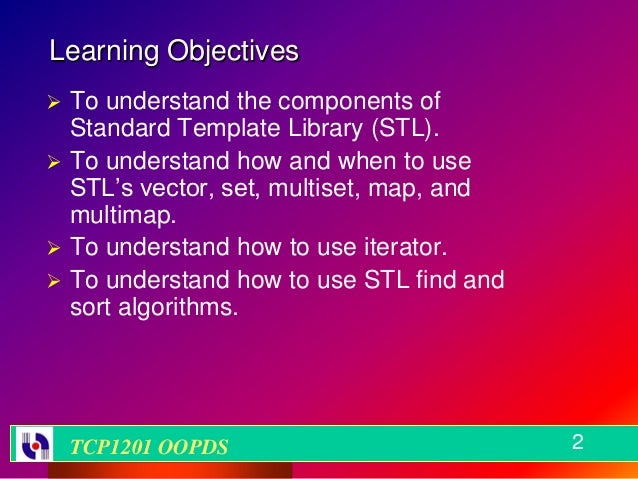 Learning Objectives

➢ To understand the components of Standard Template Library (STL).

➢ To understand how and when to use STL's vector, set, multiset, map, and multimap.

➢ To understand how to use iterator.

➢ To understand how to use STL find and sort algorithms.

TCP1201 OOPDS

2